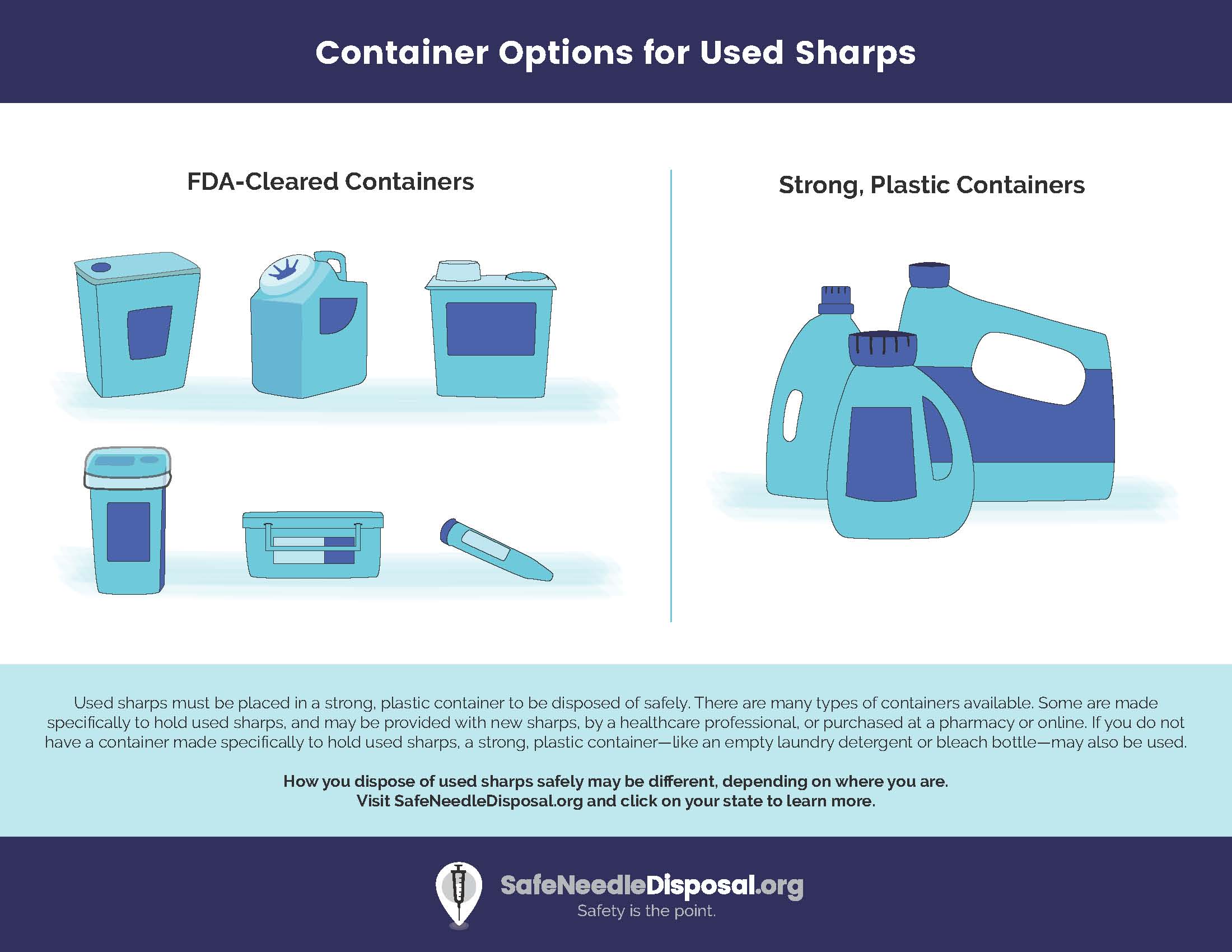 Container Options for Used Sharps

FDA-Cleared Containers

Strong, Plastic Containers

Used sharps must be placed in a strong, plastic container to be disposed of safely. There are many types of containers available. Some are made specifically to hold used sharps, and may be provided with new sharps, by a healthcare professional, or purchased at a pharmacy or online. If you do not have a container made specifically to hold used sharps, a strong, plastic container—like an empty laundry detergent or bleach bottle—may also be used.

How you dispose of used sharps safely may be different, depending on where you are. Visit SafeNeedleDisposal.org and click on your state to learn more.

SafeNeedleDisposal.org
Safety is the point.